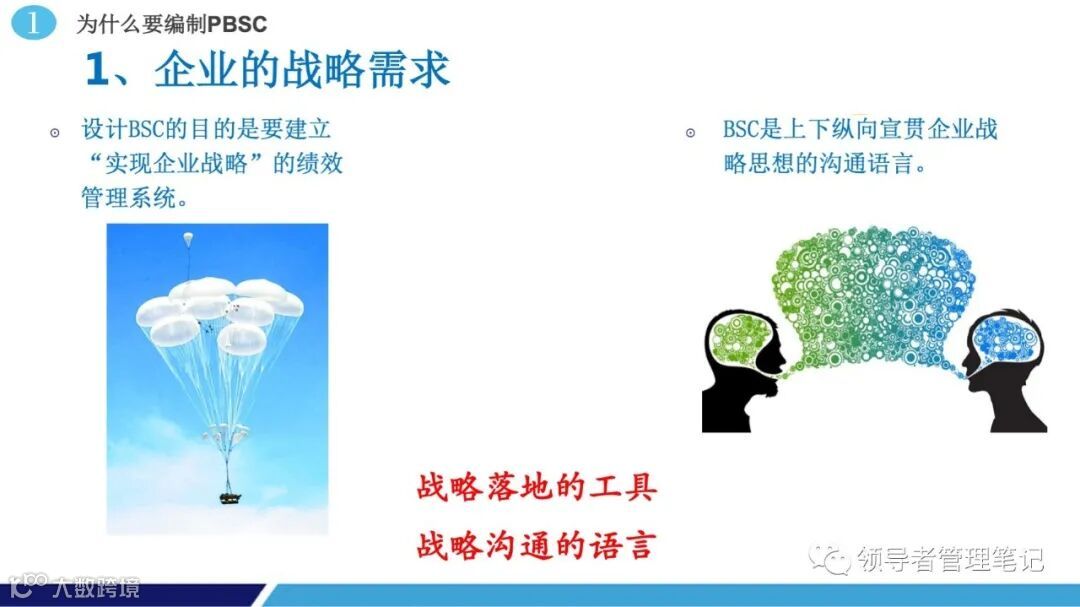 1 为什么要编制PBSC

1、企业的战略需求

⊙ 设计BSC的目的是要建立“实现企业战略”的绩效管理系统。

⊙ BSC是上下纵向宣贯企业战略思想的沟通语言。

战略落地的工具

战略沟通的语言

领导者管理笔记

大数跨境